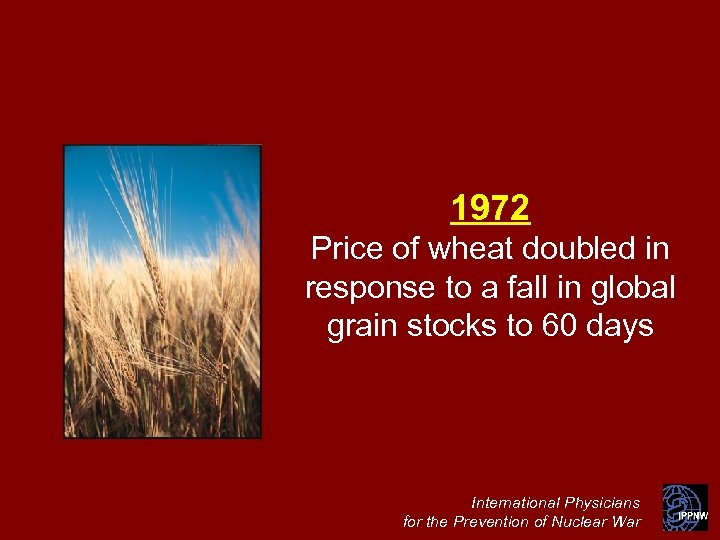 1972
Price of wheat doubled in response to a fall in global grain stocks to 60 days

International Physicians for the Prevention of Nuclear War

IPPNW